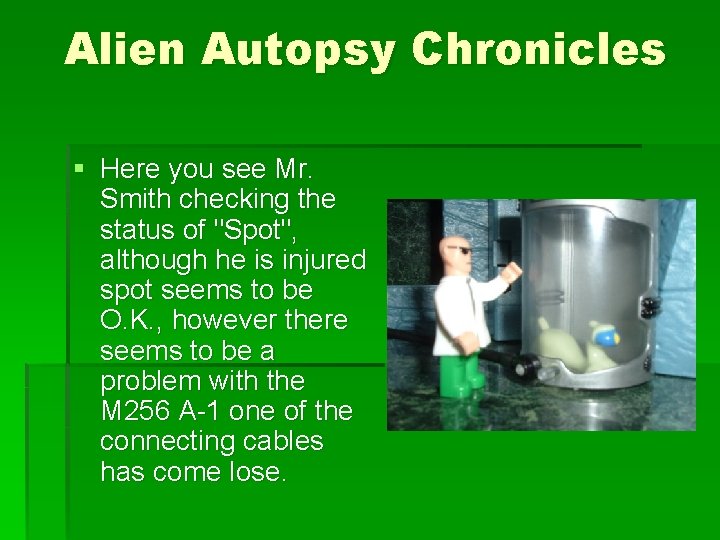 Alien Autopsy Chronicles

▪ Here you see Mr. Smith checking the status of "Spot", although he is injured spot seems to be O.K., however there seems to be a problem with the M256 A-1 one of the connecting cables has come lose.